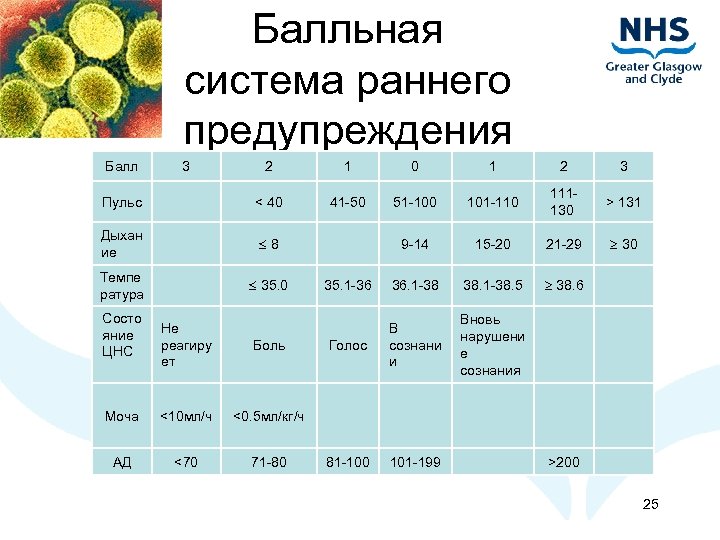 Балльная система раннего предупреждения

NHS
Greater Glasgow and Clyde

| Балл | 3 | 2 | 1 | 0 | 1 | 2 | 3 |
|---|---|---|---|---|---|---|---|
| Пульс | | < 40 | 41-50 | 51-100 | 101-110 | 111-130 | > 131 |
| Дыхание | | ≤ 8 | | 9-14 | 15-20 | 21-29 | ≥ 30 |
| Температура | | ≤ 35.0 | 35.1-36 | 36.1-38 | 38.1-38.5 | ≥ 38.6 | |
| Состояние ЦНС | Не реагирует | Боль | Голос | В сознании | Вновь нарушение сознания | | |
| Моча | <10мл/ч | <0.5мл/кг/ч | | | | | |
| АД | <70 | 71-80 | 81-100 | 101-199 | | >200 | |

25